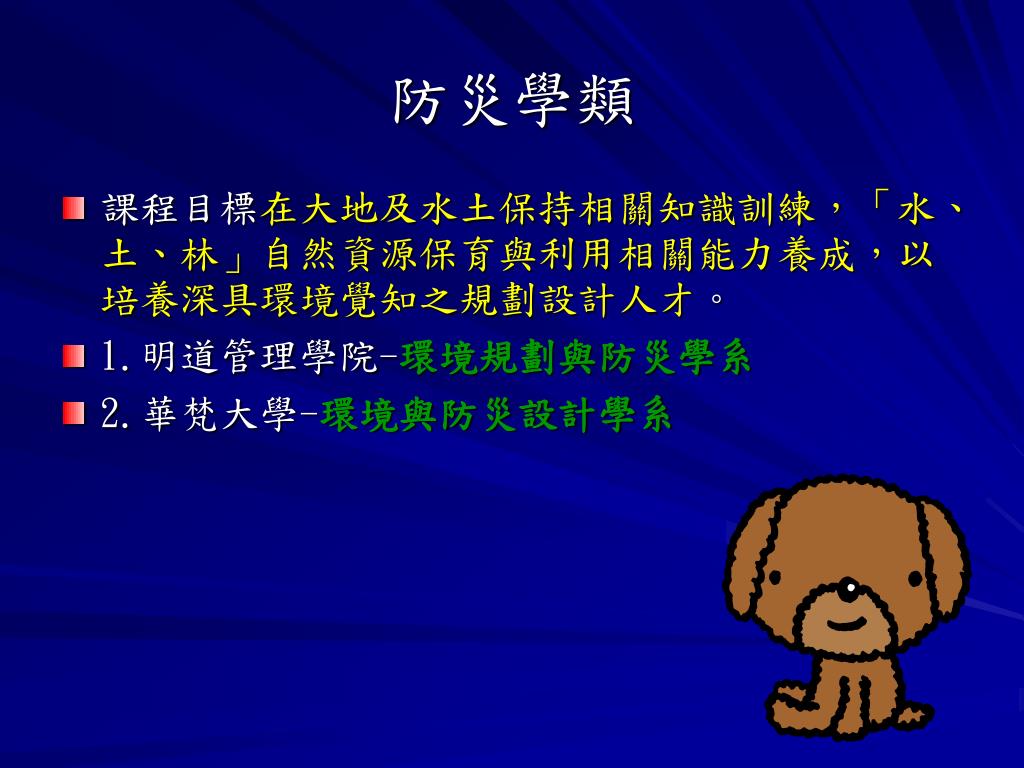 防災學類

課程目標在大地及水土保持相關知識訓練，「水、土、林」自然資源保育與利用相關能力養成，以培養深具環境覺知之規劃設計人才。

1. 明道管理學院-環境規劃與防災學系

2. 華梵大學-環境與防災設計學系